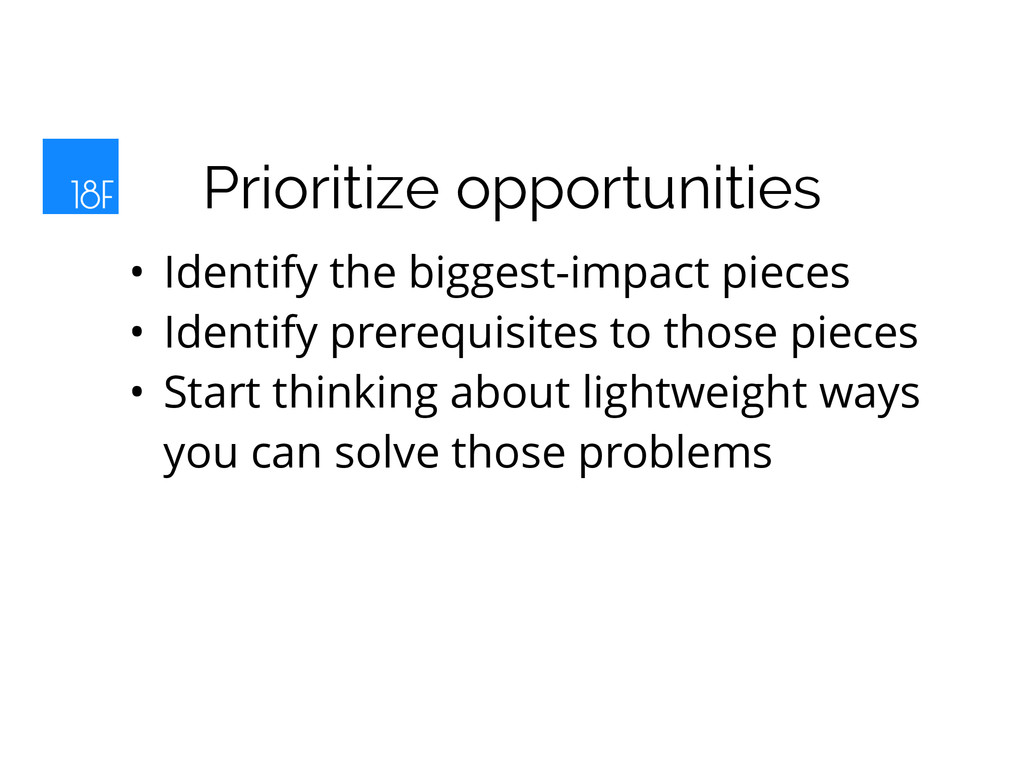 18F

Prioritize opportunities

• Identify the biggest-impact pieces
• Identify prerequisites to those pieces
• Start thinking about lightweight ways you can solve those problems